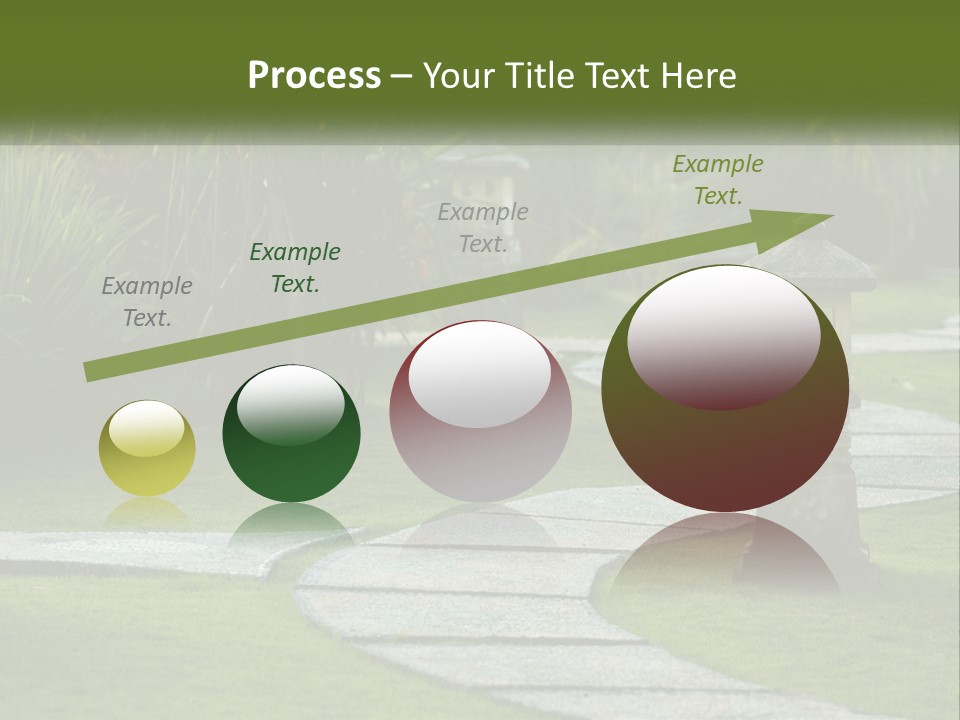 Process – Your Title Text Here

Example Text.

Example Text.

Example Text.

Example Text.